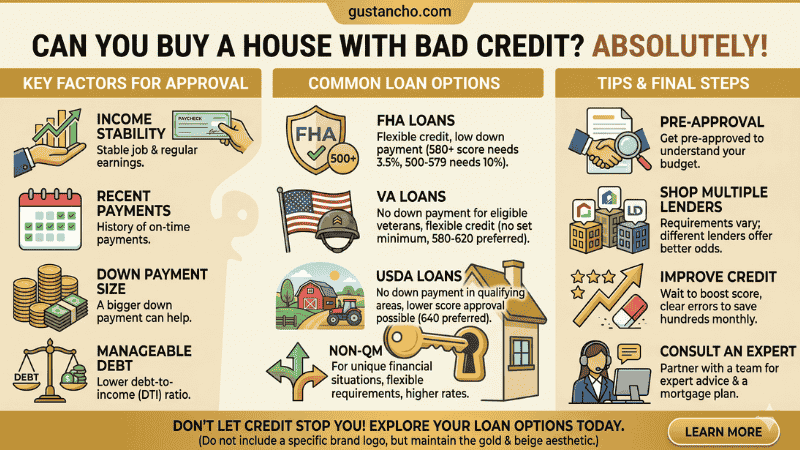 gustancho.com

CAN YOU BUY A HOUSE WITH BAD CREDIT? ABSOLUTELY!

KEY FACTORS FOR APPROVAL

PAYCHECK

INCOME STABILITY
Stable job & regular earnings.

RECENT PAYMENTS
History of on-time payments.

DOWN PAYMENT SIZE
A bigger down payment can help.

DEBT

MANAGEABLE DEBT
Lower debt-to-income (DTI) ratio.

COMMON LOAN OPTIONS

FHA

500+

FHA LOANS
Flexible credit, low down payment (580+ score needs 3.5%, 500-579 needs 10%).

VA LOANS
No down payment for eligible veterans, flexible credit (no set minimum, 580-620 preferred).

USDA LOANS
No down payment in qualifying areas, lower score approval possible (640 preferred).

NON-QM
For unique financial situations, flexible requirements, higher rates.

TIPS & FINAL STEPS

PRE-APPROVAL
Get pre-approved to understand your budget.

LD

SHOP MULTIPLE LENDERS
Requirements vary; different lenders offer better odds.

IMPROVE CREDIT
Wait to boost score, clear errors to save hundreds monthly.

CONSULT AN EXPERT
Partner with a team for expert advice & a mortgage plan.

DON'T LET CREDIT STOP YOU! EXPLORE YOUR LOAN OPTIONS TODAY.
(Do not include a specific brand logo, but maintain the gold & beige aesthetic.)

LEARN MORE